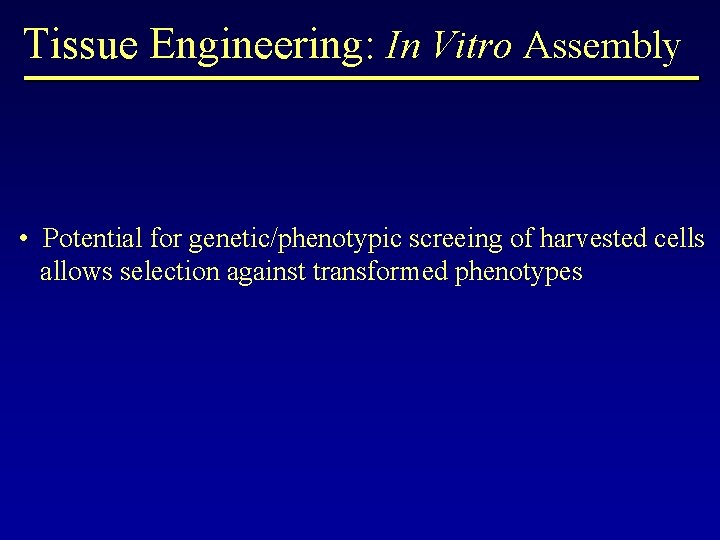 Tissue Engineering: In Vitro Assembly

• Potential for genetic/phenotypic screeing of harvested cells allows selection against transformed phenotypes